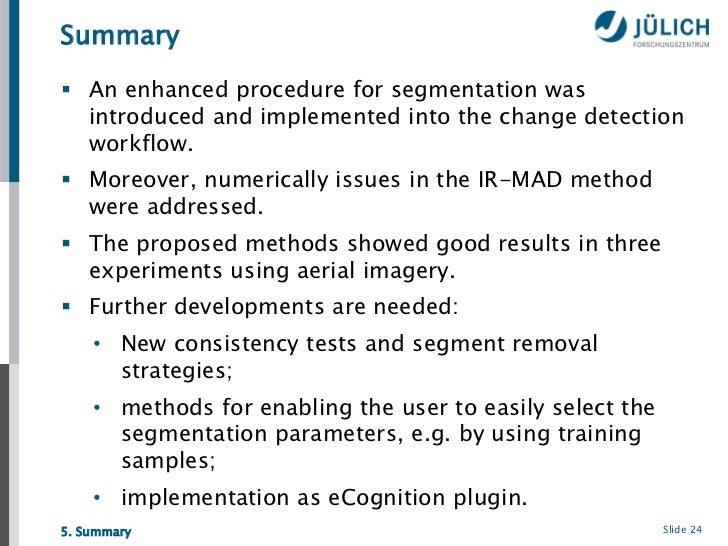 Summary

JÜLICH
FORSCHUNGSZENTRUM

▪ An enhanced procedure for segmentation was introduced and implemented into the change detection workflow.

▪ Moreover, numerically issues in the IR-MAD method were addressed.

▪ The proposed methods showed good results in three experiments using aerial imagery.

▪ Further developments are needed:

• New consistency tests and segment removal strategies;

• methods for enabling the user to easily select the segmentation parameters, e.g. by using training samples;

• implementation as eCognition plugin.

5. Summary

Slide 24